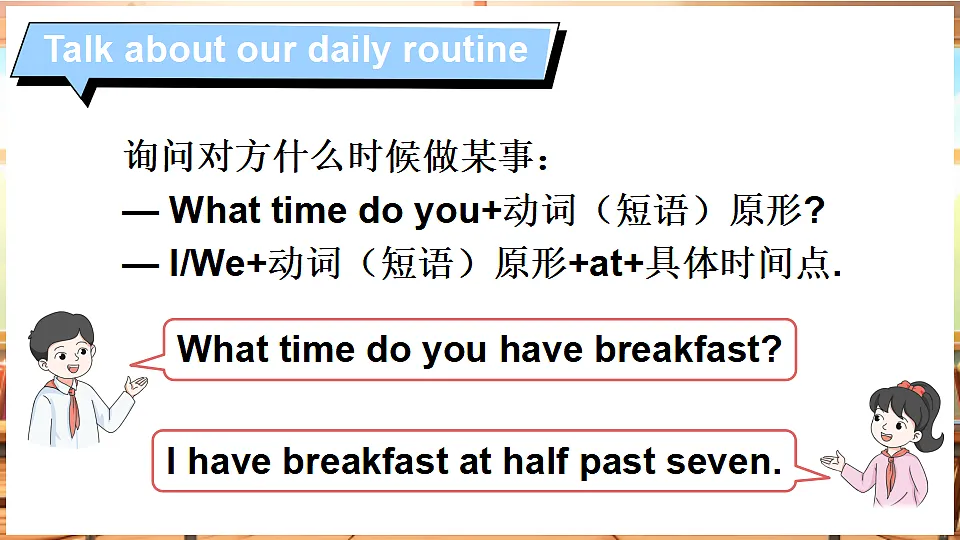 Talk about our daily routine

询问对方什么时候做某事：
— What time do you+动词（短语）原形?
— I/We+动词（短语）原形+at+具体时间点.

What time do you have breakfast?

I have breakfast at half past seven.